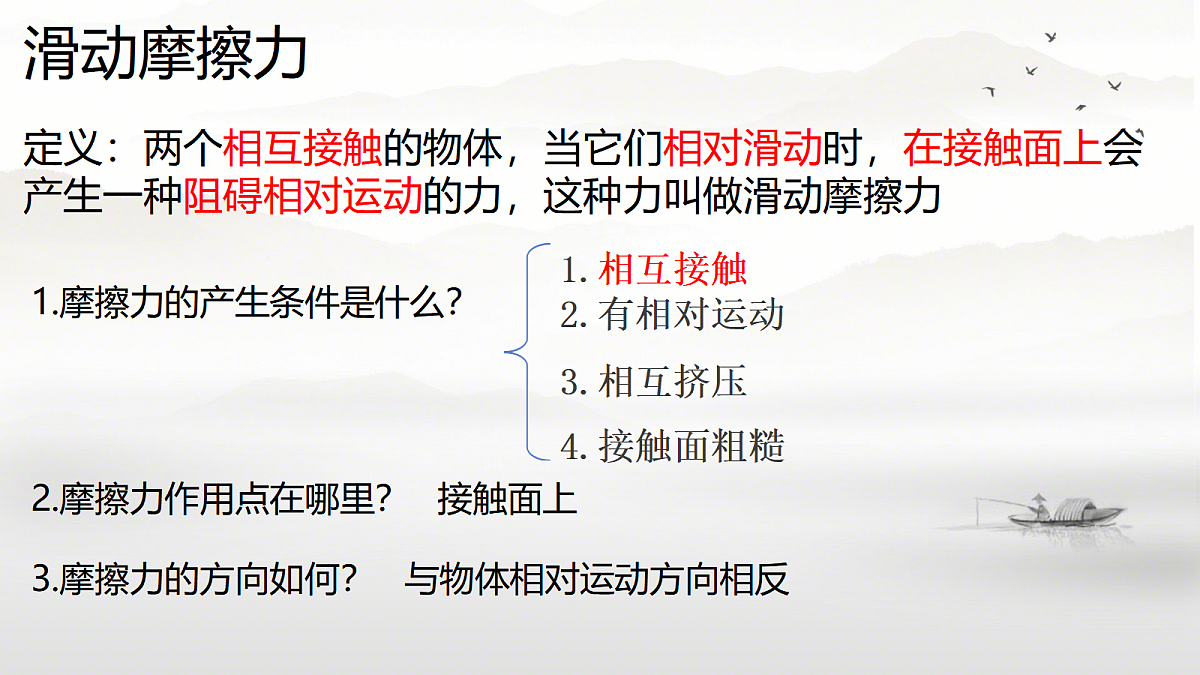 滑动摩擦力

定义：两个相互接触的物体，当它们相对滑动时，在接触面上会产生一种阻碍相对运动的力，这种力叫做滑动摩擦力

1.摩擦力的产生条件是什么？

1. 相互接触
2. 有相对运动
3. 相互挤压
4. 接触面粗糙

2.摩擦力作用点在哪里？ 接触面上

3.摩擦力的方向如何？ 与物体相对运动方向相反